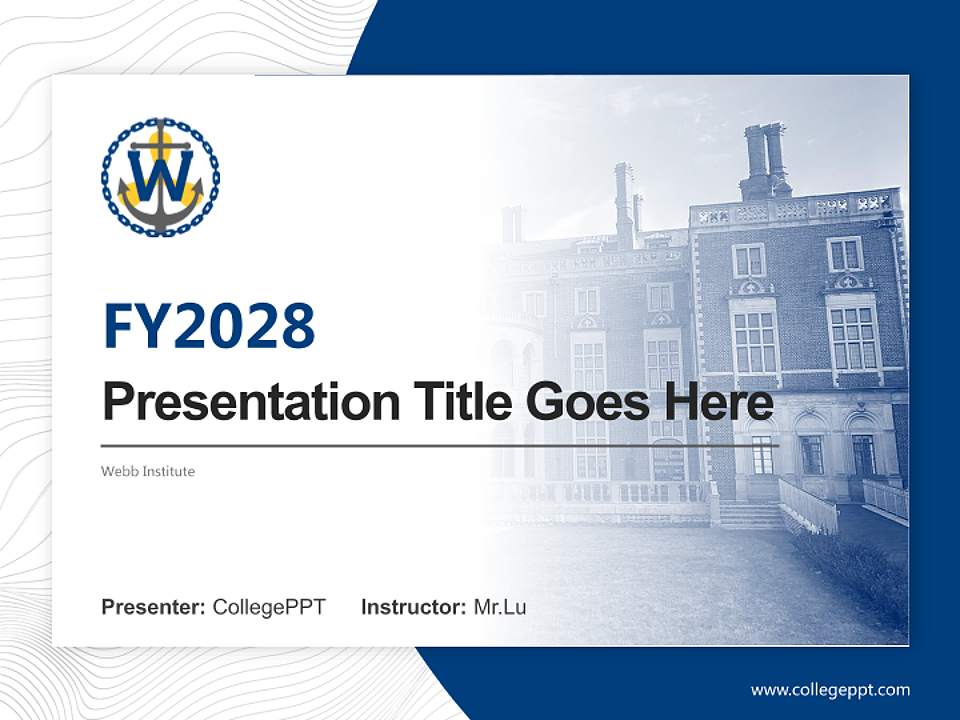 W

FY2028

Presentation Title Goes Here

Webb Institute

Presenter: CollegePPT Instructor: Mr.Lu

www.collegeppt.com